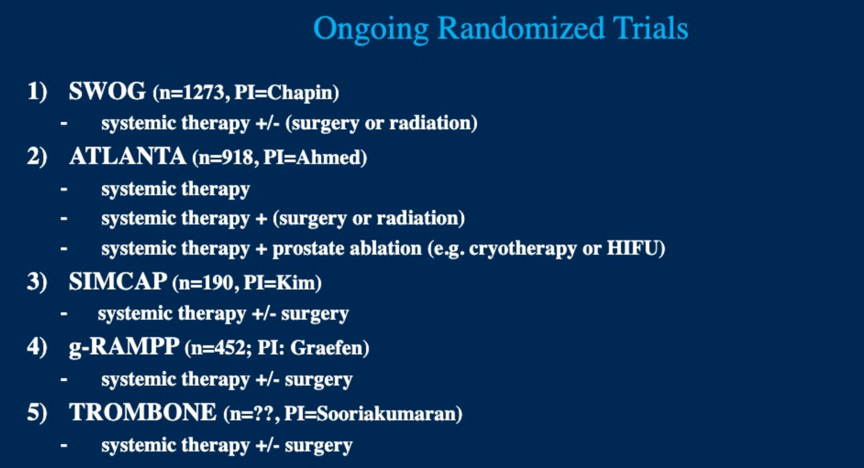 Ongoing Randomized Trials

1) SWOG (n=1273, PI=Chapin)
- systemic therapy +/- (surgery or radiation)

2) ATLANTA (n=918, PI=Ahmed)
- systemic therapy
- systemic therapy + (surgery or radiation)
- systemic therapy + prostate ablation (e.g. cryotherapy or HIFU)

3) SIMCAP (n=190, PI=Kim)
- systemic therapy +/- surgery

4) g-RAMPP (n=452; PI: Graefen)
- systemic therapy +/- surgery

5) TROMBONE (n=??, PI=Sooriakumaran)
- systemic therapy +/- surgery